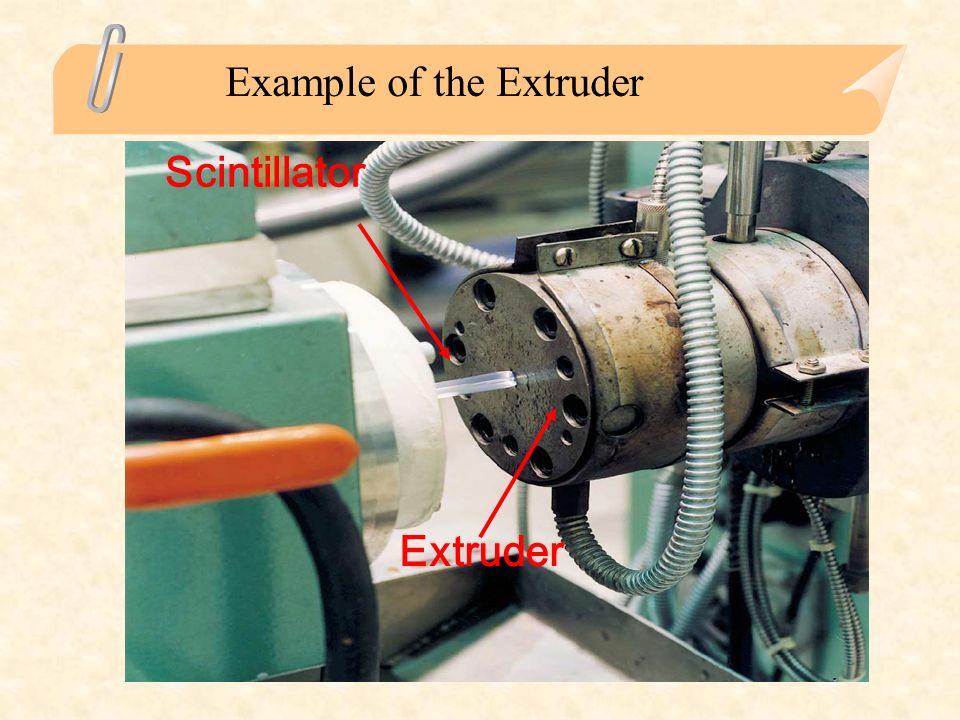 Example of the Extruder

Scintillator

Extruder